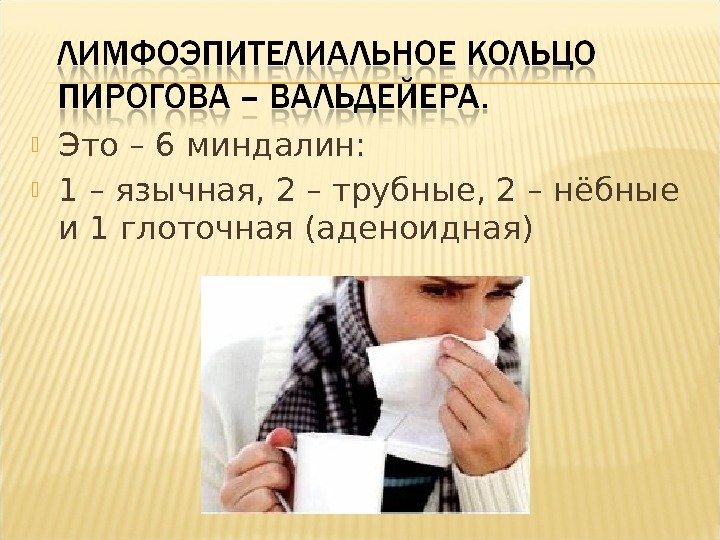 ЛИМФОЭПИТЕЛИАЛЬНОЕ КОЛЬЦО ПИРОГОВА – ВАЛЬДЕЙЕРА.

Это – 6 миндалин:

1 – язычная, 2 – трубные, 2 – нёбные и 1 глоточная (аденоидная)